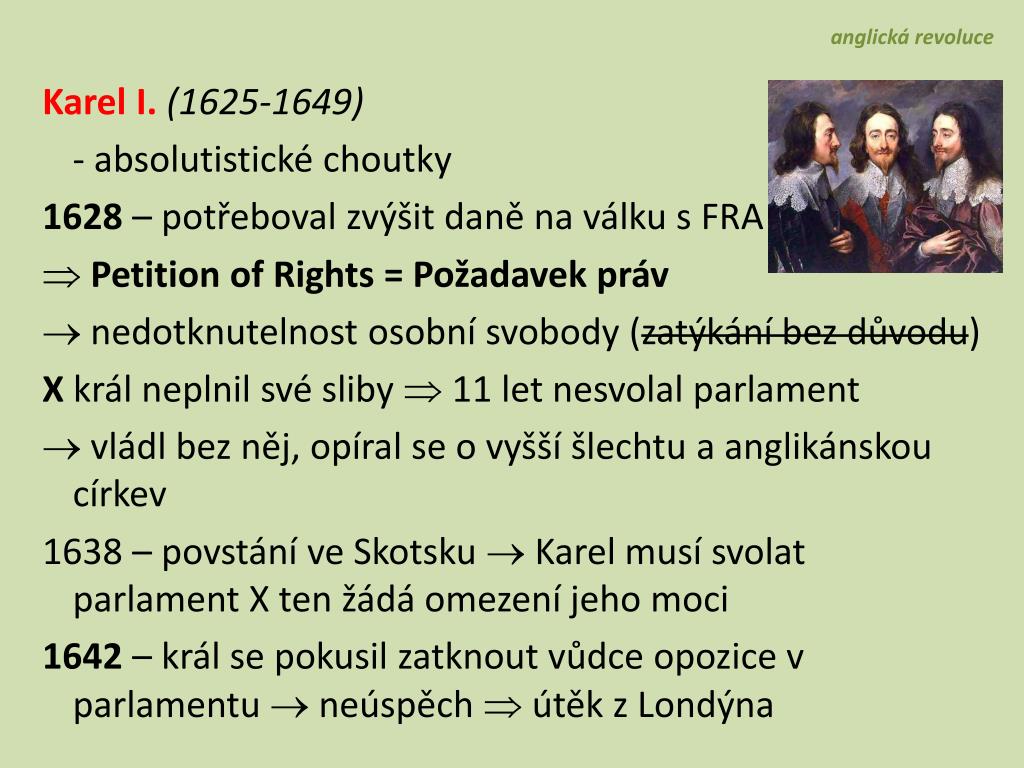 anglická revoluce

Karel I. (1625-1649)

- absolutistické choutky

1628 – potřeboval zvýšit daně na válku s FRA

$\Rightarrow$ Petition of Rights = Požadavek práv

$\rightarrow$ nedotknutelnost osobní svobody (~~zatýkání bez důvodu~~)

X král neplnil své sliby $\Rightarrow$ 11 let nesvolal parlament

$\rightarrow$ vládl bez něj, opíral se o vyšší šlechtu a anglikánskou církev

1638 – povstání ve Skotsku $\rightarrow$ Karel musí svolat parlament X ten žádá omezení jeho moci

1642 – král se pokusil zatknout vůdce opozice v parlamentu $\rightarrow$ neúspěch $\Rightarrow$ útěk z Londýna